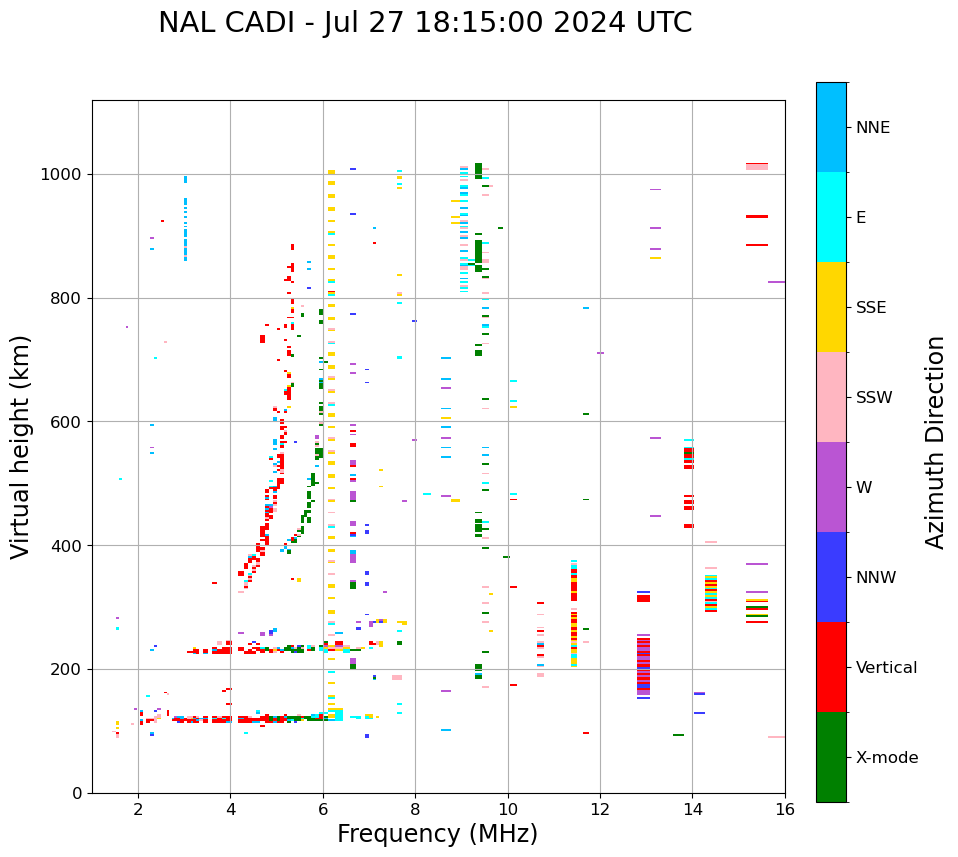 NAL CADI - Jul 27 18:15:00 2024 UTC

Virtual height (km)

1000
800
600
400
200
0

2
4
6
8
10
12
14
16

Frequency (MHz)

NNE
E
SSE
SSW
W
NNW
Vertical
X-mode

Azimuth Direction